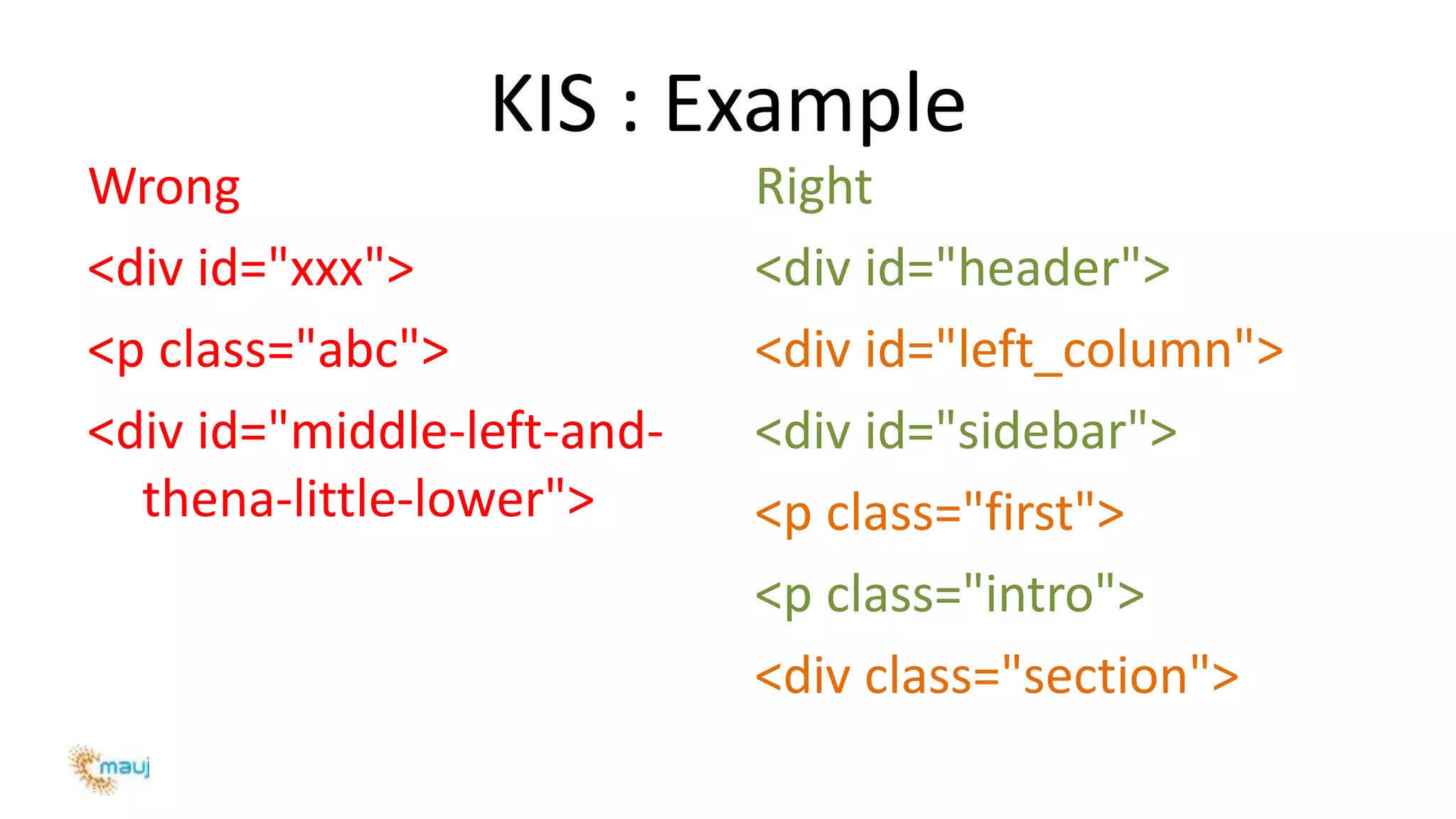 KIS : Example

Wrong

<div id="xxx">

<p class="abc">

<div id="middle-left-and-thena-little-lower">

Right

<div id="header">

<div id="left_column">

<div id="sidebar">

<p class="first">

<p class="intro">

<div class="section">

mauj